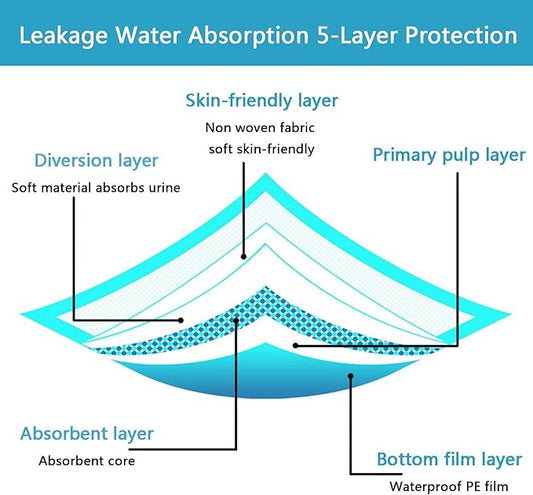 Leakage Water Absorption 5-Layer Protection

Skin-friendly layer
Non woven fabric
soft skin-friendly

Diversion layer
Soft material absorbs urine

Primary pulp layer

Absorbent layer
Absorbent core

Bottom film layer
Waterproof PE film